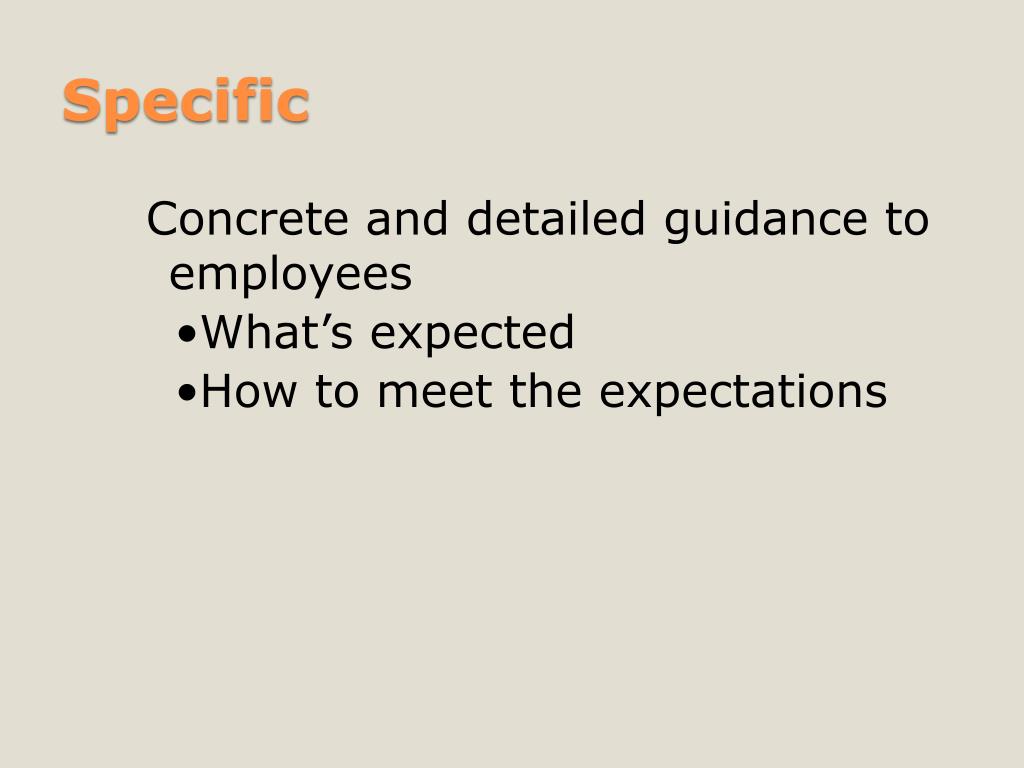 Specific

Concrete and detailed guidance to employees

•What’s expected
•How to meet the expectations